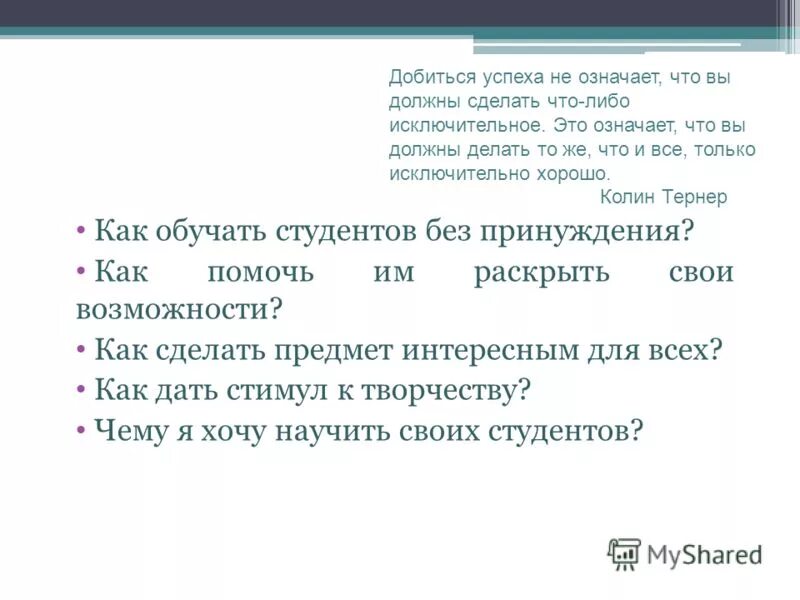 Добиться успеха не означает, что вы должны сделать что-либо исключительное. Это означает, что вы должны делать то же, что и все, только исключительно хорошо.
Колин Тернер

• Как обучать студентов без принуждения?
• Как помочь им раскрыть свои возможности?
• Как сделать предмет интересным для всех?
• Как дать стимул к творчеству?
• Чему я хочу научить своих студентов?

MyShared